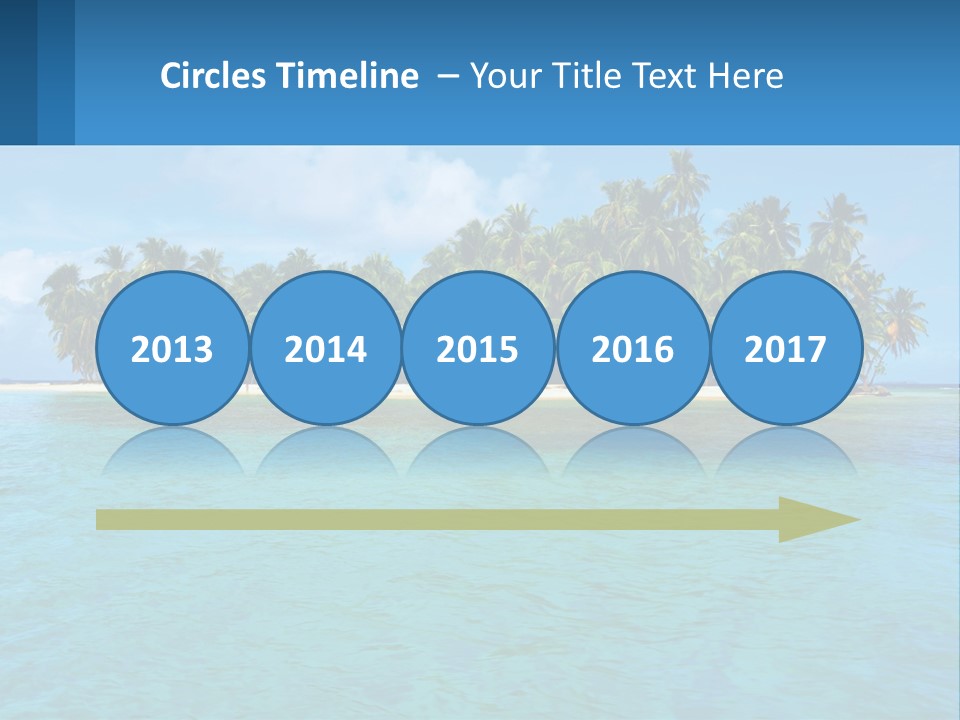 Circles Timeline – Your Title Text Here

2013

2014

2015

2016

2017